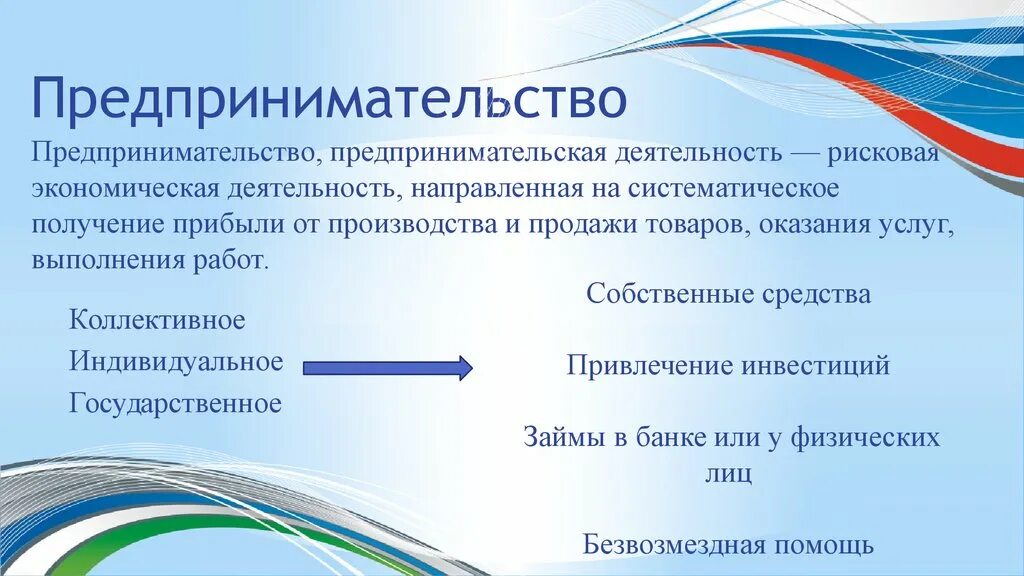 Предпринимательство

Предпринимательство, предпринимательская деятельность — рисковая экономическая деятельность, направленная на систематическое получение прибыли от производства и продажи товаров, оказания услуг, выполнения работ.

Коллективное
Индивидуальное
Государственное

Собственные средства

Привлечение инвестиций

Займы в банке или у физических лиц

Безвозмездная помощь